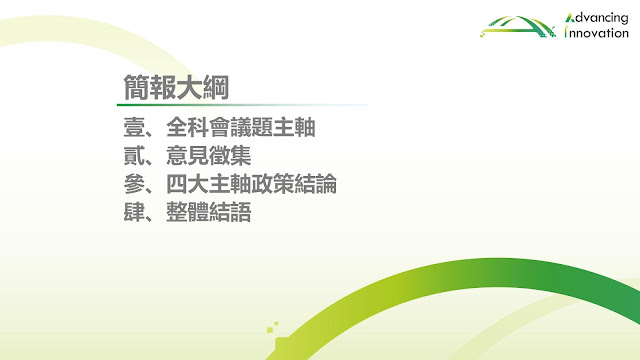 Advancing
Innovation

簡報大綱

壹、全科會議題主軸
貳、意見徵集
參、四大主軸政策結論
肆、整體結語